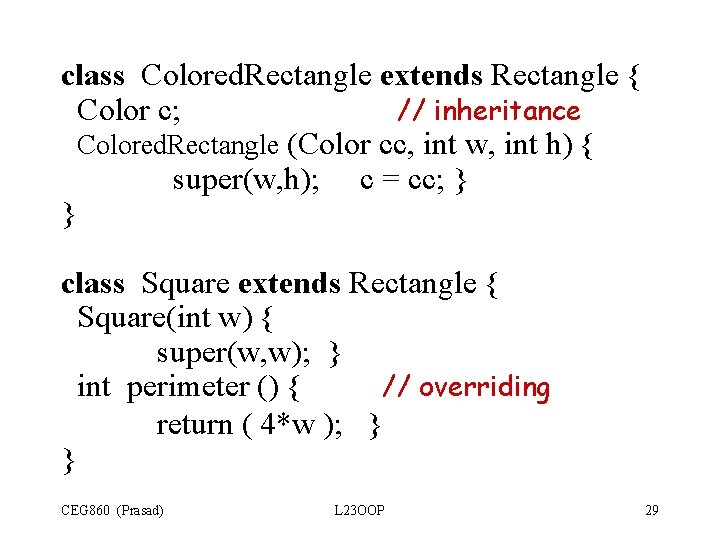 class ColoredRectangle extends Rectangle {
Color c; // inheritance
ColoredRectangle (Color cc, int w, int h) {
super(w,h); c = cc; }
}

class Square extends Rectangle {
Square(int w) {
super(w,w); }
int perimeter () { // overriding
return ( 4*w ); }
}

CEG860 (Prasad) L23OOP 29